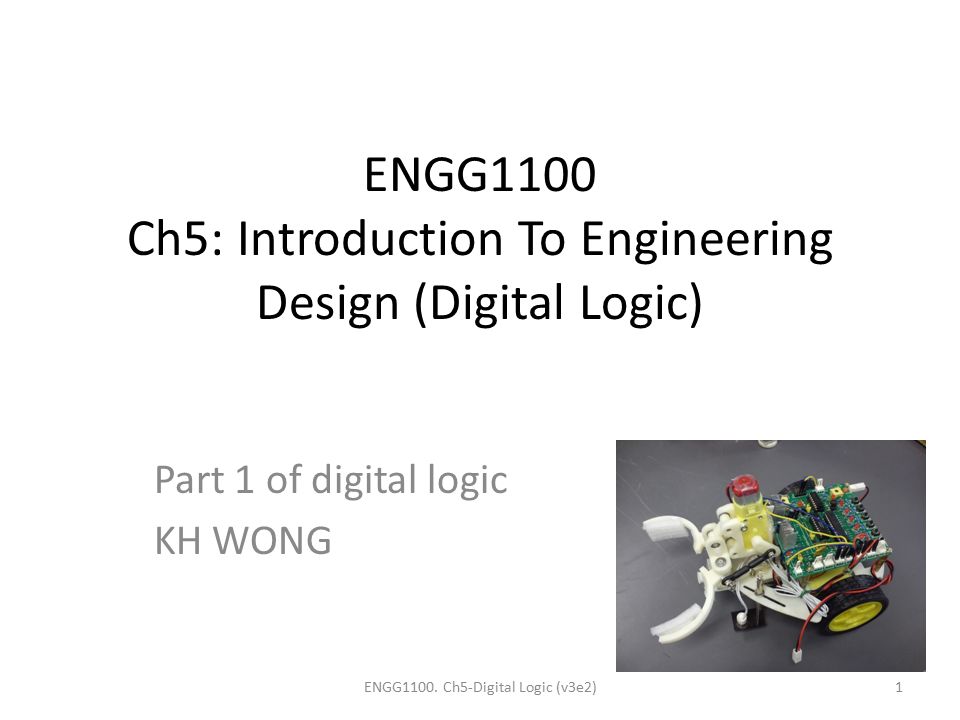 ENGG1100
Ch5: Introduction To Engineering Design (Digital Logic)

Part 1 of digital logic
KH WONG

ENGG1100. Ch5-Digital Logic (v3e2)

1